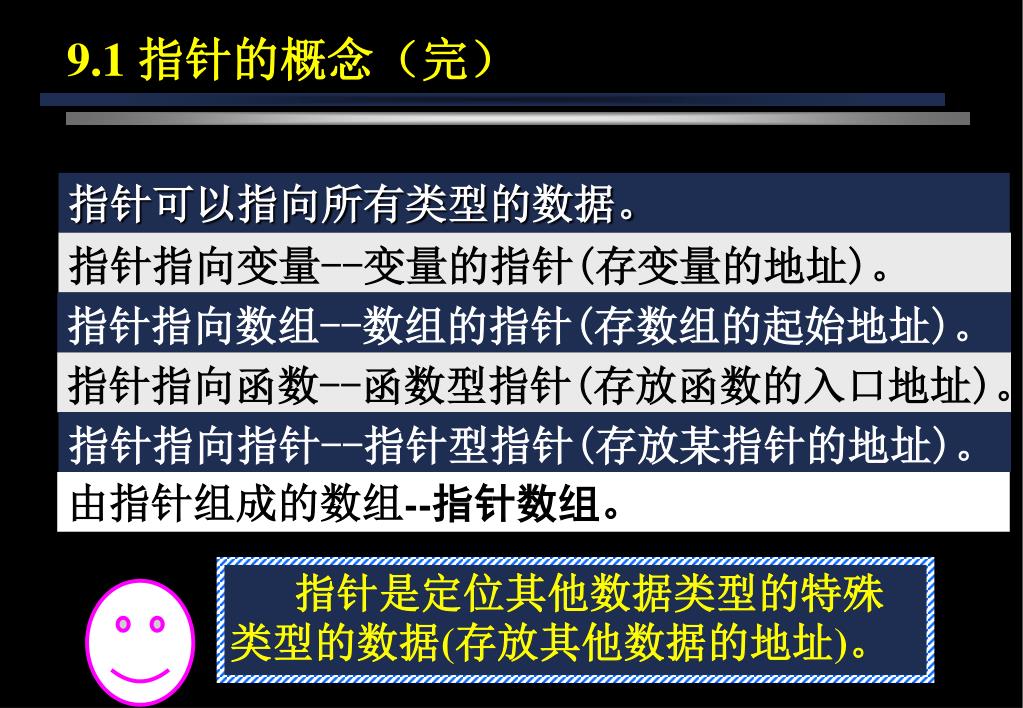 9.1 指针的概念（完）

指针可以指向所有类型的数据。

指针指向变量--变量的指针(存变量的地址)。

指针指向数组--数组的指针(存数组的起始地址)。

指针指向函数--函数型指针(存放函数的入口地址)。

指针指向指针--指针型指针(存放某指针的地址)。

由指针组成的数组--指针数组。

指针是定位其他数据类型的特殊类型的数据(存放其他数据的地址)。